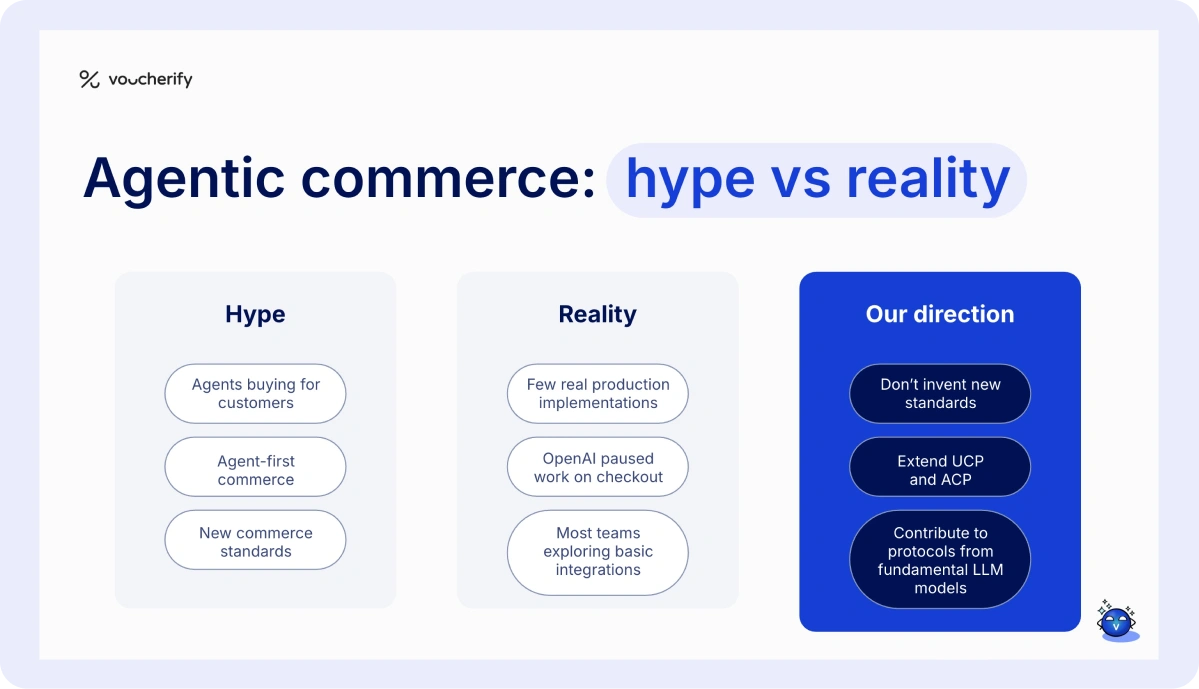 voucherify

Agentic commerce: hype vs reality

Hype

Agents buying for customers

Agent-first commerce

New commerce standards

Reality

Few real production implementations

OpenAI paused work on checkout

Most teams exploring basic integrations

Our direction

Don't invent new standards

Extend UCP and ACP

Contribute to protocols from fundamental LLM models